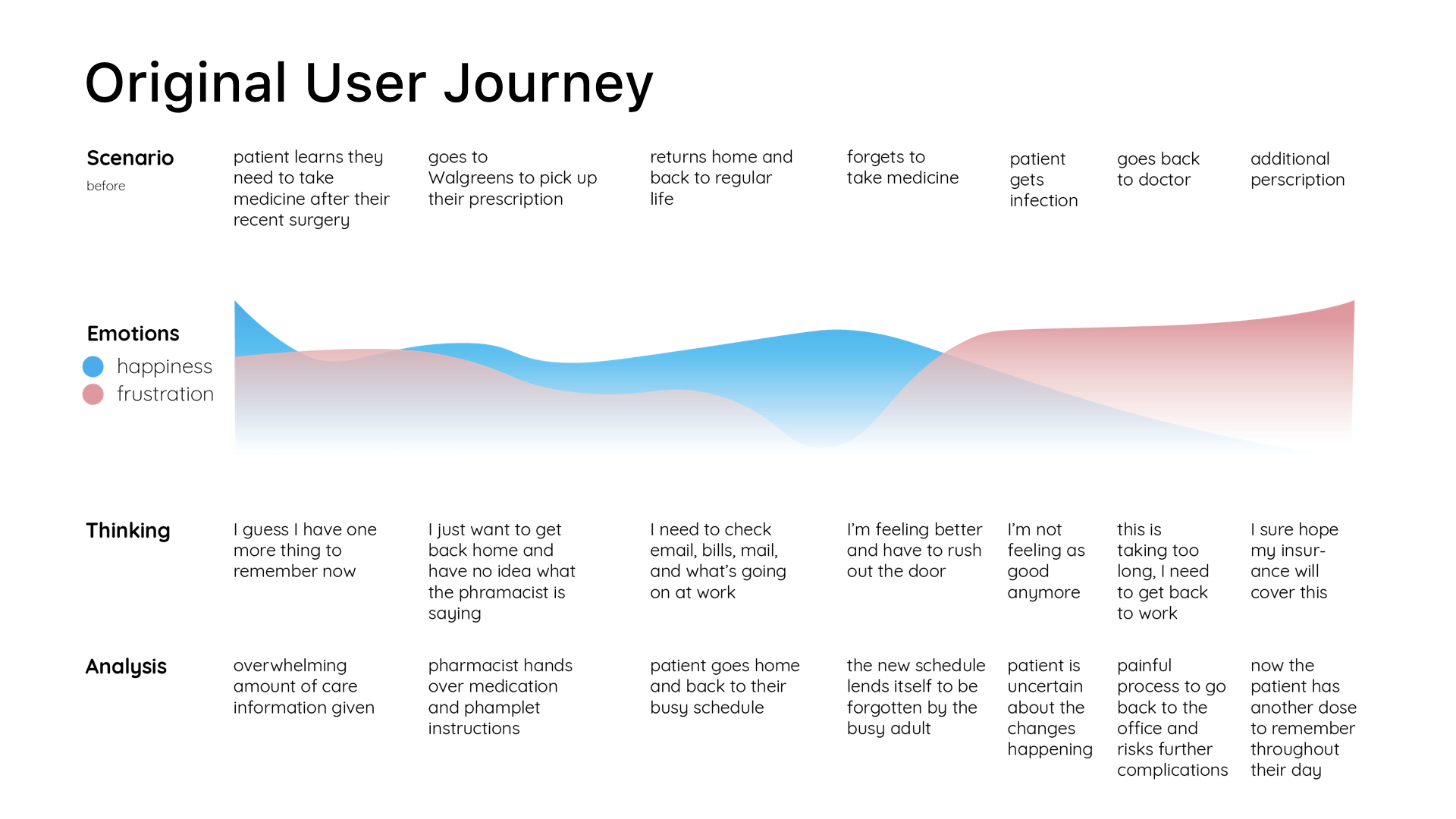 Original User Journey

Scenario
before

patient learns they need to take medicine after their recent surgery

goes to Walgreens to pick up their prescription

returns home and back to regular life

forgets to take medicine

patient gets infection

goes back to doctor

additional perscription

Emotions
happiness
frustration

Thinking

I guess I have one more thing to remember now

I just want to get back home and have no idea what the phramacist is saying

I need to check email, bills, mail, and what's going on at work

I'm feeling better and have to rush out the door

I'm not feeling as good anymore

this is taking too long, I need to get back to work

I sure hope my insurance will cover this

Analysis

overwhelming amount of care information given

pharmacist hands over medication and phamplet instructions

patient goes home and back to their busy schedule

the new schedule lends itself to be forgotten by the busy adult

patient is uncertain about the changes happening

painful process to go back to the office and risks further complications

now the patient has another dose to remember throughout their day